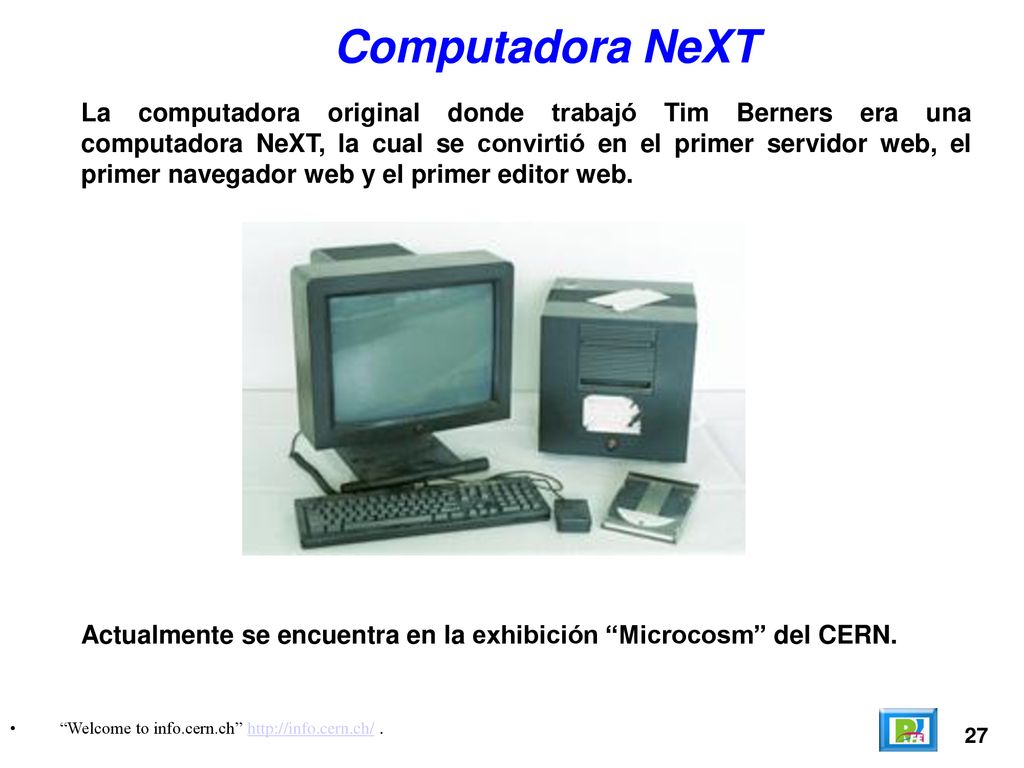 Computadora NeXT

La computadora original donde trabajó Tim Berners era una computadora NeXT, la cual se convirtió en el primer servidor web, el primer navegador web y el primer editor web.

Actualmente se encuentra en la exhibición “Microcosm” del CERN.

• “Welcome to info.cern.ch” http://info.cern.ch/ .

27